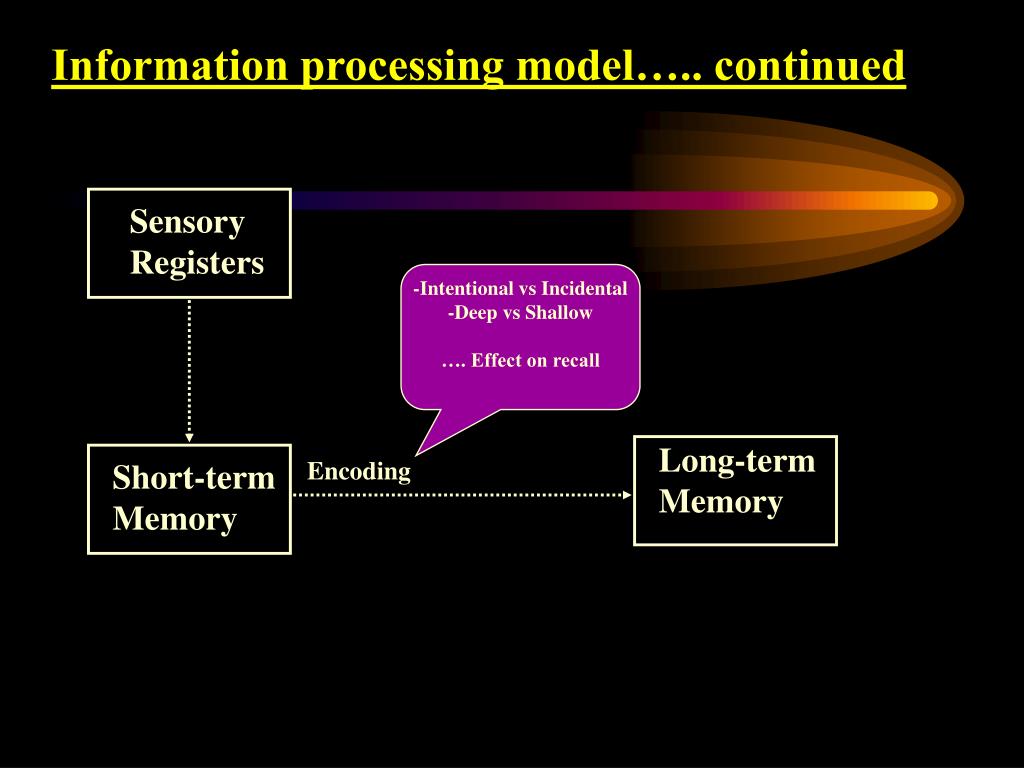 Information processing model….. continued

Sensory Registers

-Intentional vs Incidental
-Deep vs Shallow

…. Effect on recall

Short-term Memory

Encoding

Long-term Memory